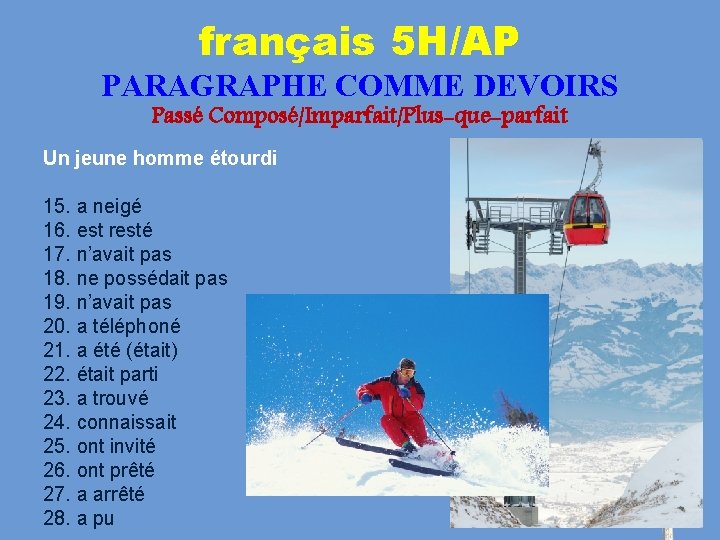 français 5H/AP

PARAGRAPHE COMME DEVOIRS

Passé Composé/Imparfait/Plus-que-parfait

Un jeune homme étourdi

15. a neigé
16. est resté
17. n'avait pas
18. ne possédait pas
19. n'avait pas
20. a téléphoné
21. a été (était)
22. était parti
23. a trouvé
24. connaissait
25. ont invité
26. ont prêté
27. a arrêté
28. a pu